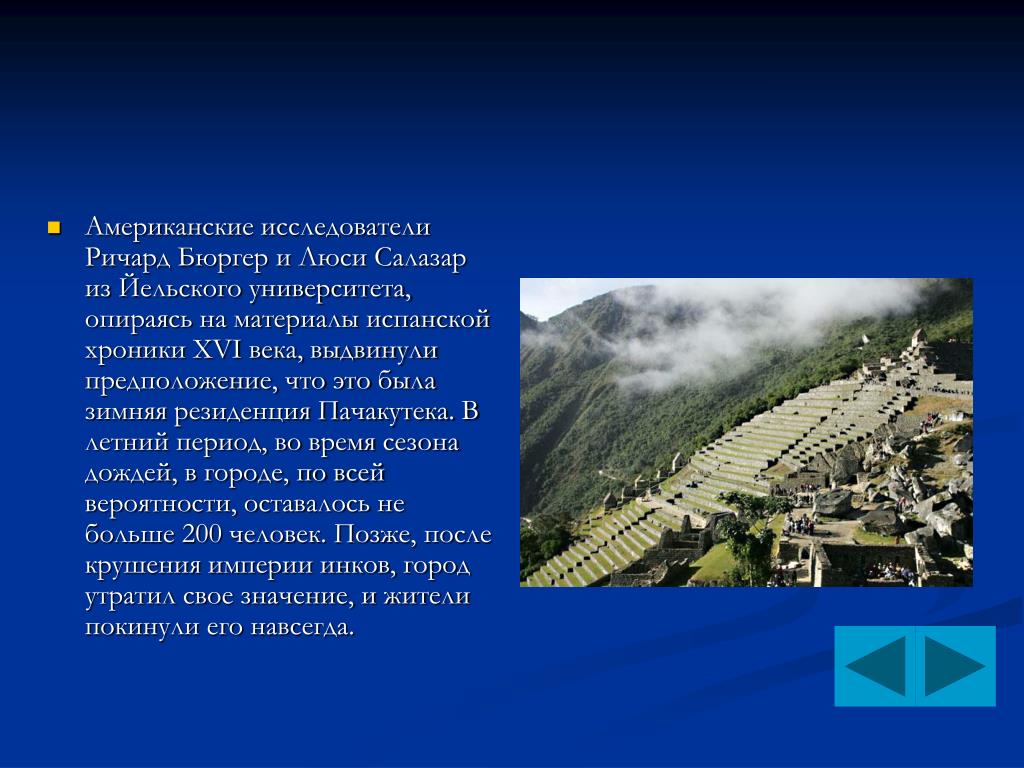 Американские исследователи Ричард Бюргер и Люси Салазар из Йельского университета, опираясь на материалы испанской хроники XVI века, выдвинули предположение, что это была зимняя резиденция Пачакутека. В летний период, во время сезона дождей, в городе, по всей вероятности, оставалось не больше 200 человек. Позже, после крушения империи инков, город утратил свое значение, и жители покинули его навсегда.